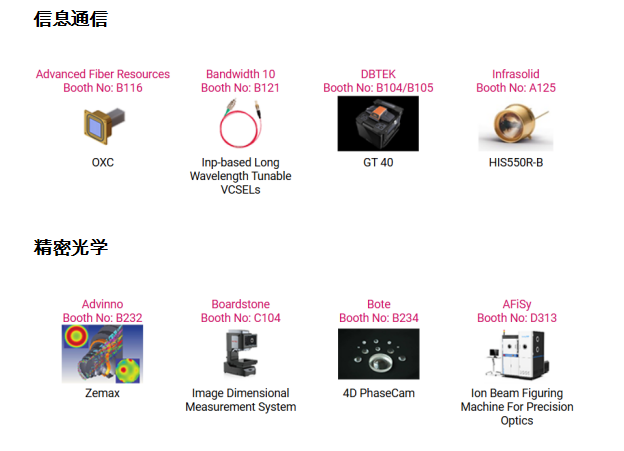 信息通信

Advanced Fiber Resources
Booth No: B116

OXC

Bandwidth 10
Booth No: B121

Inp-based Long Wavelength Tunable VCSELs

DBTEK
Booth No: B104/B105

GT 40

Infrasolid
Booth No: A125

HIS550R-B

精密光学

Advinno
Booth No: B232

Zemax

Boardstone
Booth No: C104

Image Dimensional Measurement System

Bote
Booth No: B234

4D PhaseCam

AFiSy
Booth No: D313

Ion Beam Figuring Machine For Precision Optics